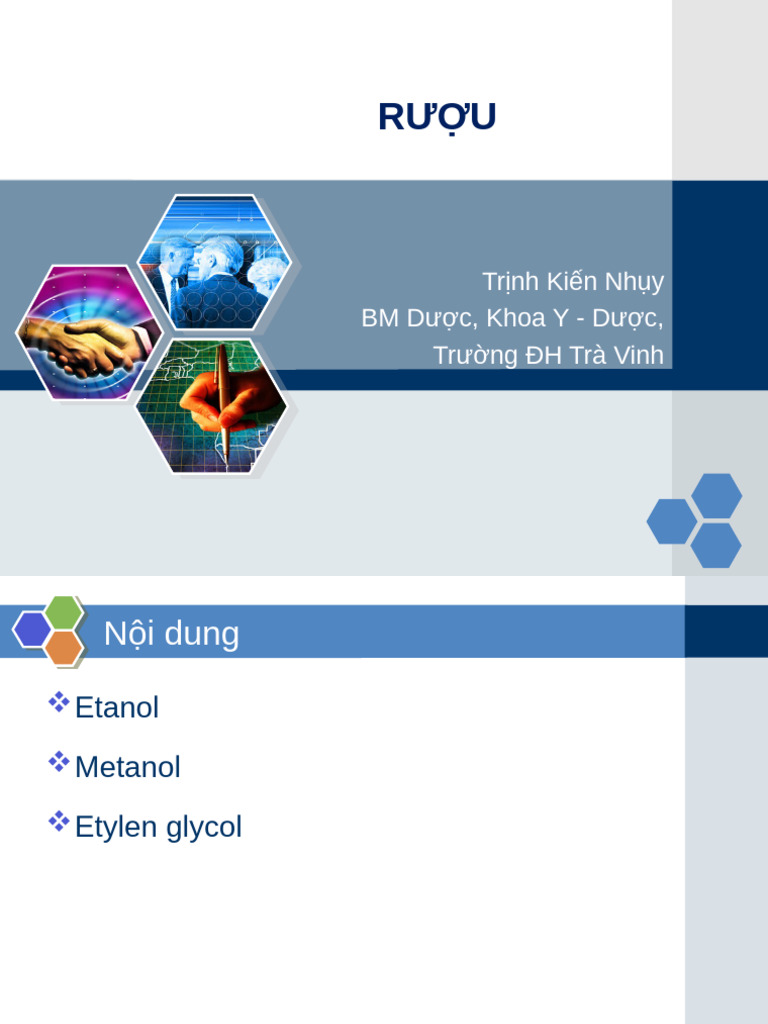 RƯỢU

Trịnh Kiến Nhụy
BM Dược, Khoa Y - Dược,
Trường ĐH Trà Vinh

Nội dung

Etanol

Metanol

Etylen glycol